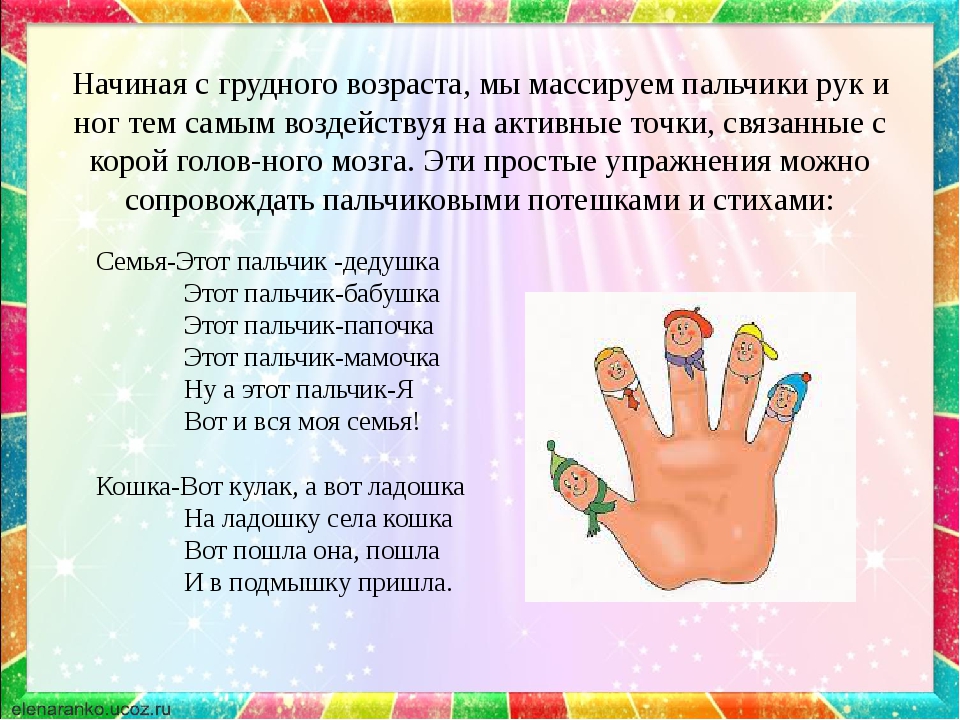 Начиная с грудного возраста, мы массируем пальчики рук и ног тем самым воздействуя на активные точки, связанные с корой голов-ного мозга. Эти простые упражнения можно сопровождать пальчиковыми потешками и стихами:

Семья-Этот пальчик -дедушка
Этот пальчик-бабушка
Этот пальчик-папочка
Этот пальчик-мамочка
Ну а этот пальчик-Я
Вот и вся моя семья!

Кошка-Вот кулак, а вот ладошка
На ладошку села кошка
Вот пошла она, пошла
И в подмышку пришла.

elenaranko.ucoz.ru